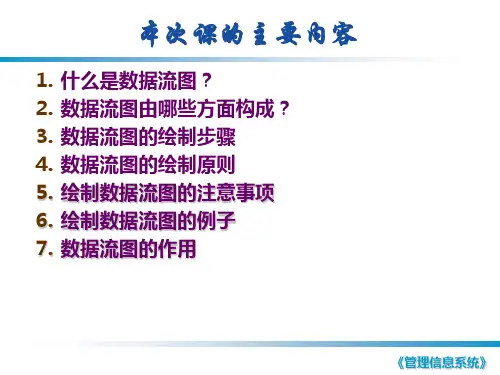 本次课的主要内容

1. 什么是数据流图？
2. 数据流图由哪些方面构成？
3. 数据流图的绘制步骤
4. 数据流图的绘制原则
5. 绘制数据流图的注意事项
6. 绘制数据流图的例子
7. 数据流图的作用

《管理信息系统》